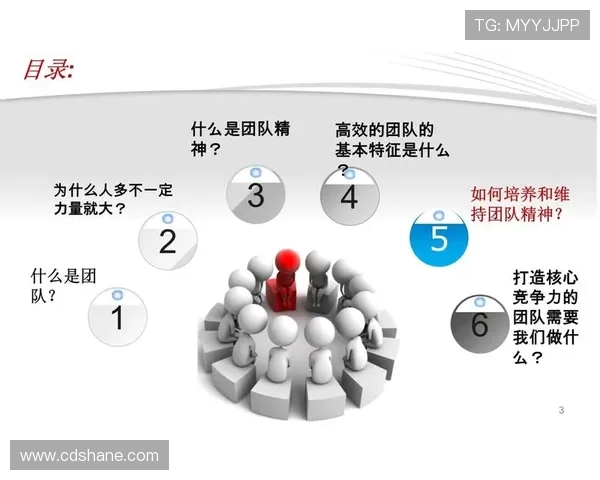 TG: MYYJJPP

目录:

什么是团队?
1

为什么人多不一定力量就大?
2

什么是团队精神?
3

高效的团队的基本特征是什么?
4

如何培养和维持团队精神?
5

打造核心竞争力的团队需要我们做什么?
6

3

www.cdshane.com